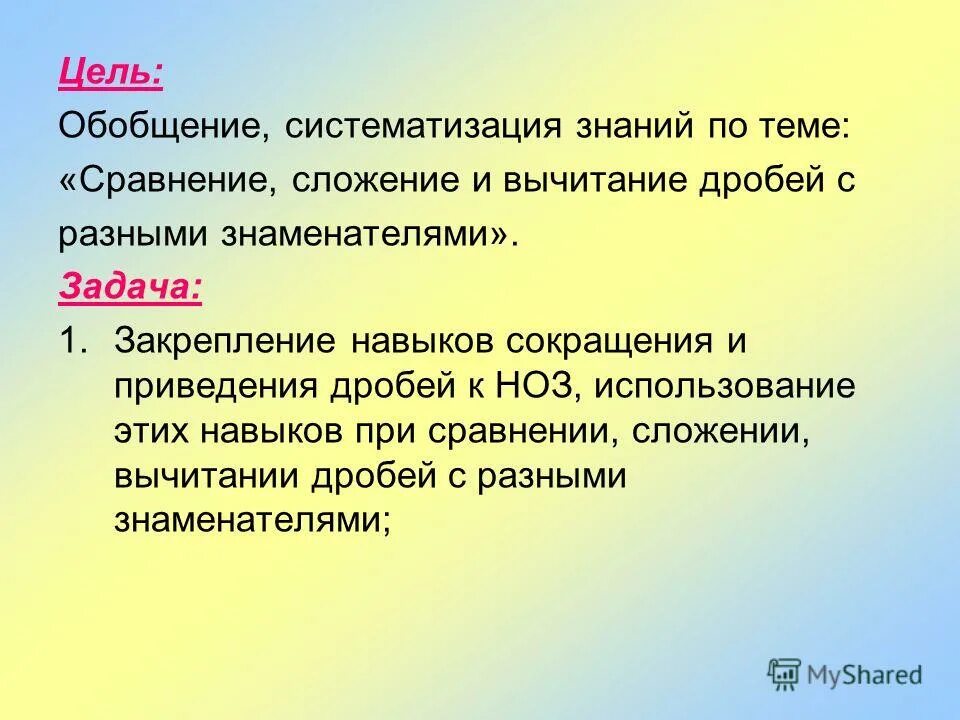 Цель:

Обобщение, систематизация знаний по теме: «Сравнение, сложение и вычитание дробей с разными знаменателями».

Задача:

1. Закрепление навыков сокращения и приведения дробей к НОЗ, использование этих навыков при сравнении, сложении, вычитании дробей с разными знаменателями;

MyShared